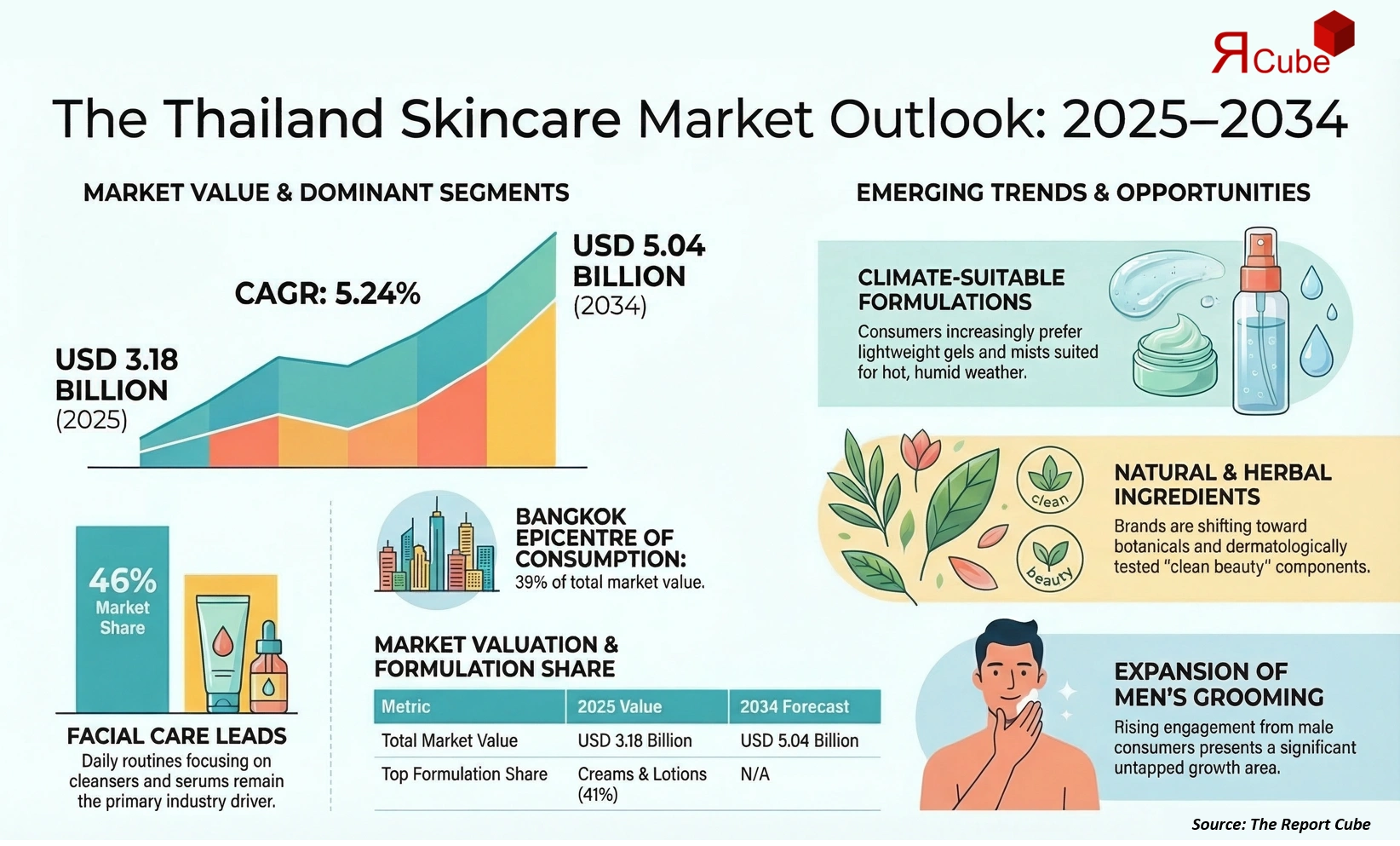 ЯCube

The Thailand Skincare Market Outlook: 2025–2034

MARKET VALUE & DOMINANT SEGMENTS

USD 3.18 BILLION (2025)

CAGR: 5.24%

USD 5.04 BILLION (2034)

46% Market Share

FACIAL CARE LEADS
Daily routines focusing on cleansers and serums remain the primary industry driver.

BANGKOK EPICENTRE OF CONSUMPTION:
39% of total market value.

MARKET VALUATION & FORMULATION SHARE

| Metric | 2025 Value | 2034 Forecast |
|---|---|---|
| Total Market Value | USD 3.18 Billion | USD 5.04 Billion |
| Top Formulation Share | Creams & Lotions (41%) | N/A |

EMERGING TRENDS & OPPORTUNITIES

CLIMATE-SUITABLE FORMULATIONS
Consumers increasingly prefer lightweight gels and mists suited for hot, humid weather.

clean
beauty

NATURAL & HERBAL INGREDIENTS
Brands are shifting toward botanicals and dermatologically tested "clean beauty" components.

EXPANSION OF MEN'S GROOMING
Rising engagement from male consumers presents a significant untapped growth area.

Source: The Report Cube